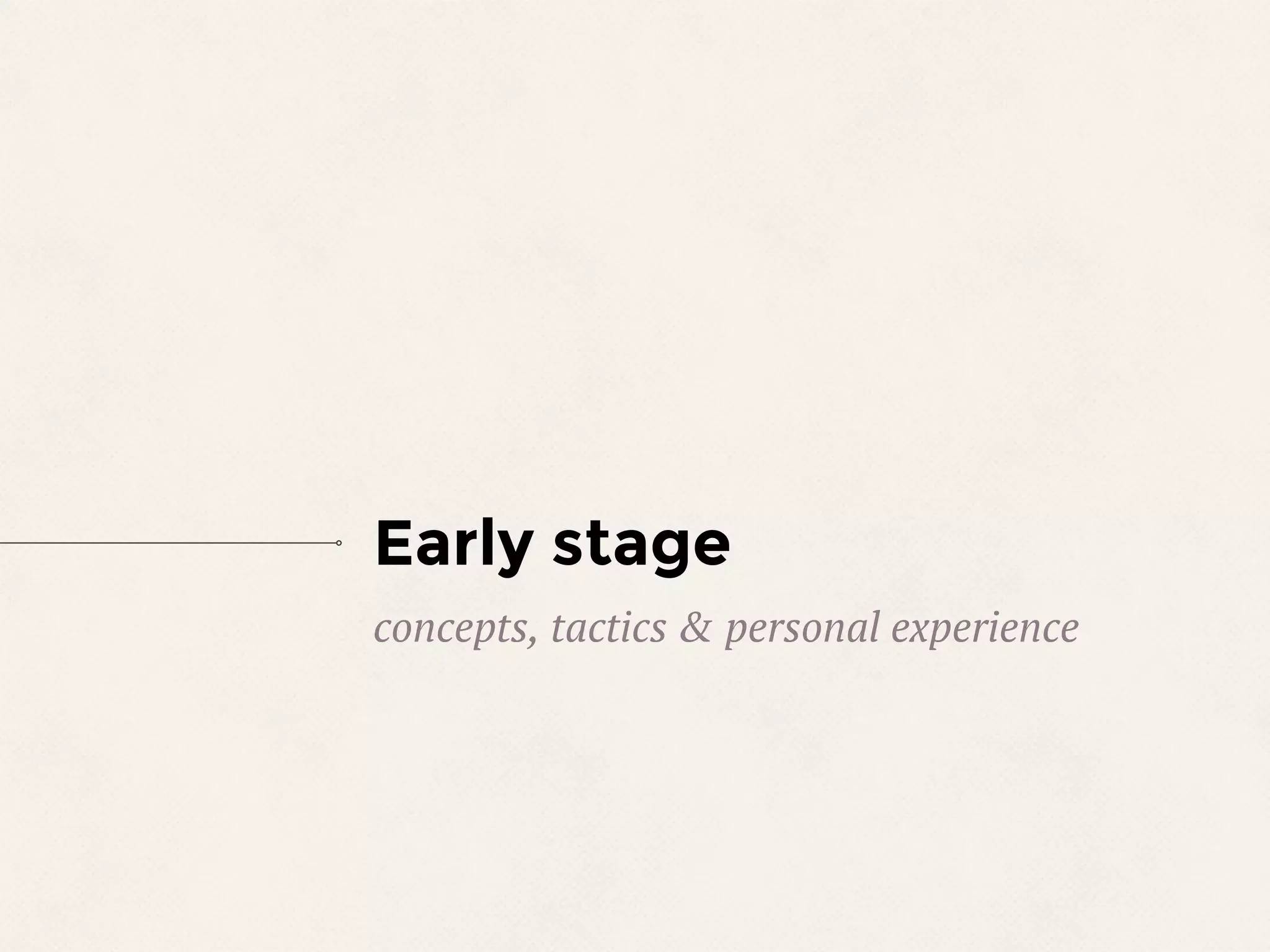 Early stage

concepts, tactics & personal experience